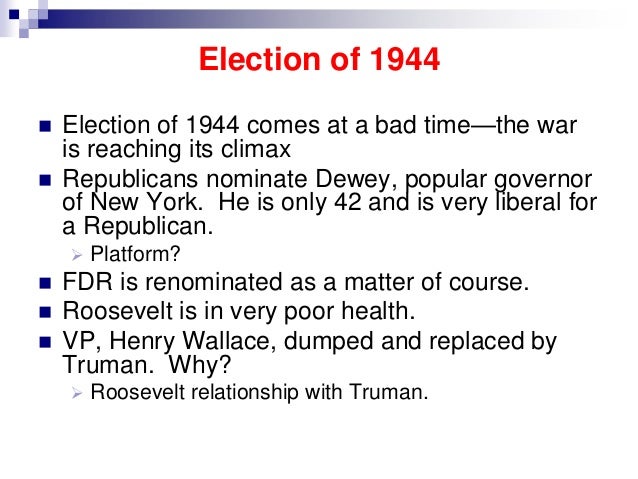 Election of 1944

Election of 1944 comes at a bad time—the war is reaching its climax

Republicans nominate Dewey, popular governor of New York. He is only 42 and is very liberal for a Republican.

Platform?

FDR is renominated as a matter of course.

Roosevelt is in very poor health.

VP, Henry Wallace, dumped and replaced by Truman. Why?

Roosevelt relationship with Truman.